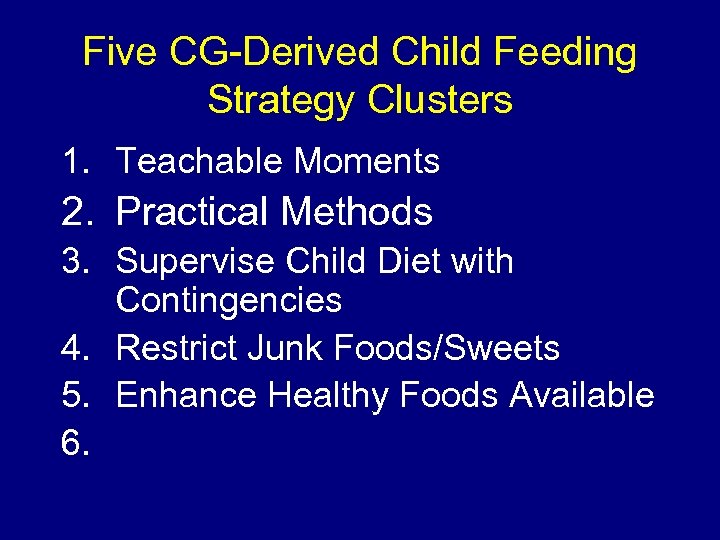 Five CG-Derived Child Feeding Strategy Clusters

1. Teachable Moments
2. Practical Methods
3. Supervise Child Diet with Contingencies
4. Restrict Junk Foods/Sweets
5. Enhance Healthy Foods Available
6.